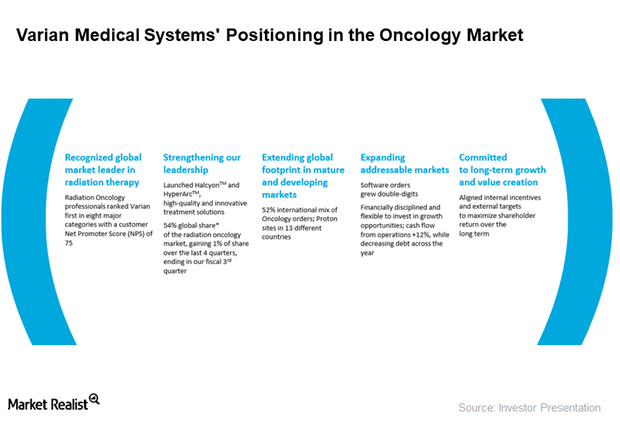 Varian Medical Systems' Positioning in the Oncology Market

Recognized global market leader in radiation therapy

Radiation Oncology professionals ranked Varian first in eight major categories with a customer Net Promoter Score (NPS) of 75

Strengthening our leadership

Launched Halcyon™ and HyperArc™, high-quality and innovative treatment solutions

54% global share* of the radiation oncology market, gaining 1% of share over the last 4 quarters, ending in our fiscal 3rd quarter

Extending global footprint in mature and developing markets

52% international mix of Oncology orders; Proton sites in 13 different countries

Expanding addressable markets

Software orders grew double-digits

Financially disciplined and flexible to invest in growth opportunities; cash flow from operations +12%, while decreasing debt across the year

Committed to long-term growth and value creation

Aligned internal incentives and external targets to maximize shareholder return over the long term

Market Realist

Source: Investor Presentation